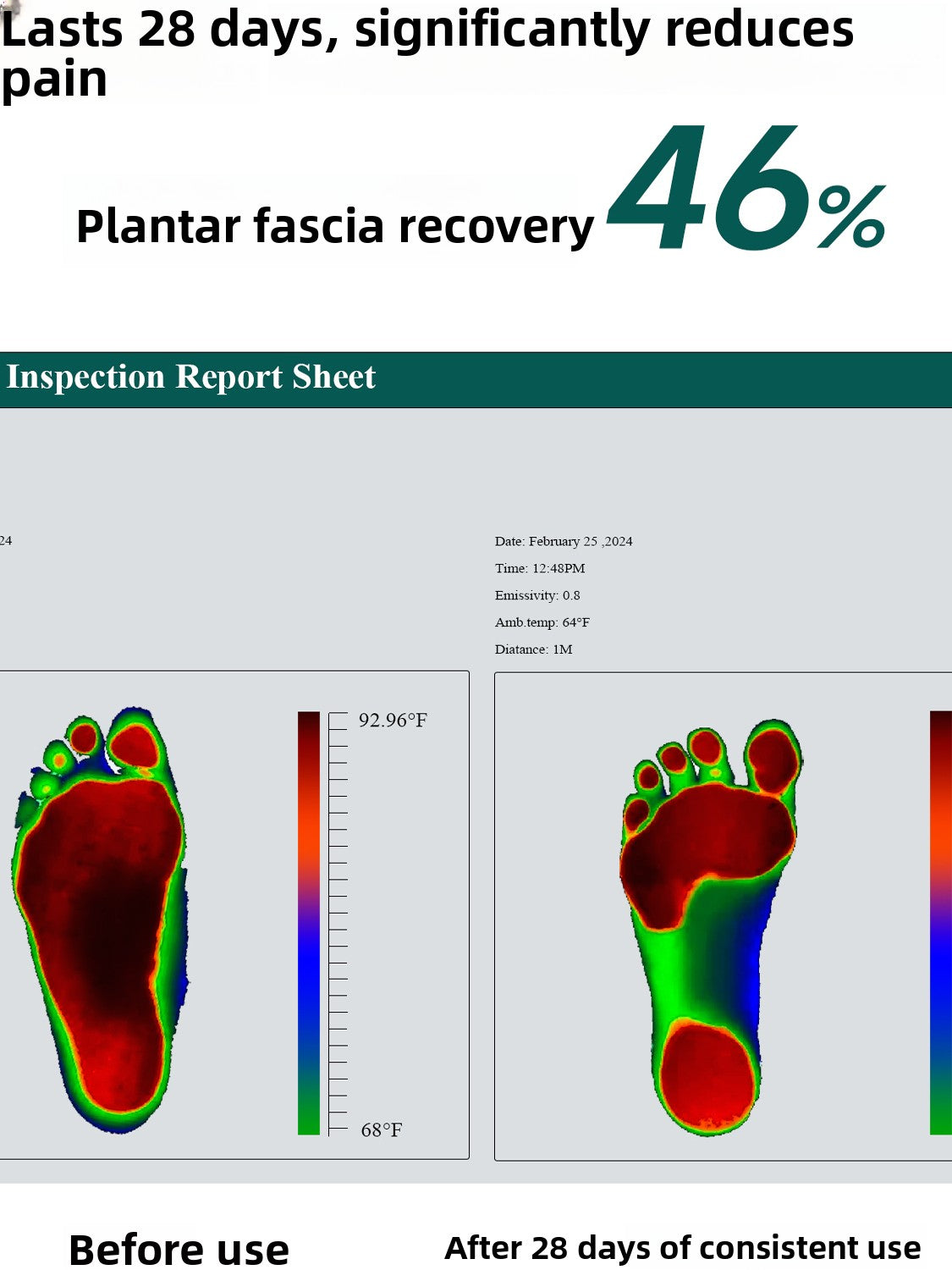 Lasts 28 days, significantly reduces pain

Plantar fascia recovery 46%

Inspection Report Sheet

24

Date: February 25 ,2024

Time: 12:48PM

Emissivity: 0.8

Amb.temp: 64°F

Diatance: 1M

92.96°F

68°F

Before use

After 28 days of consistent use